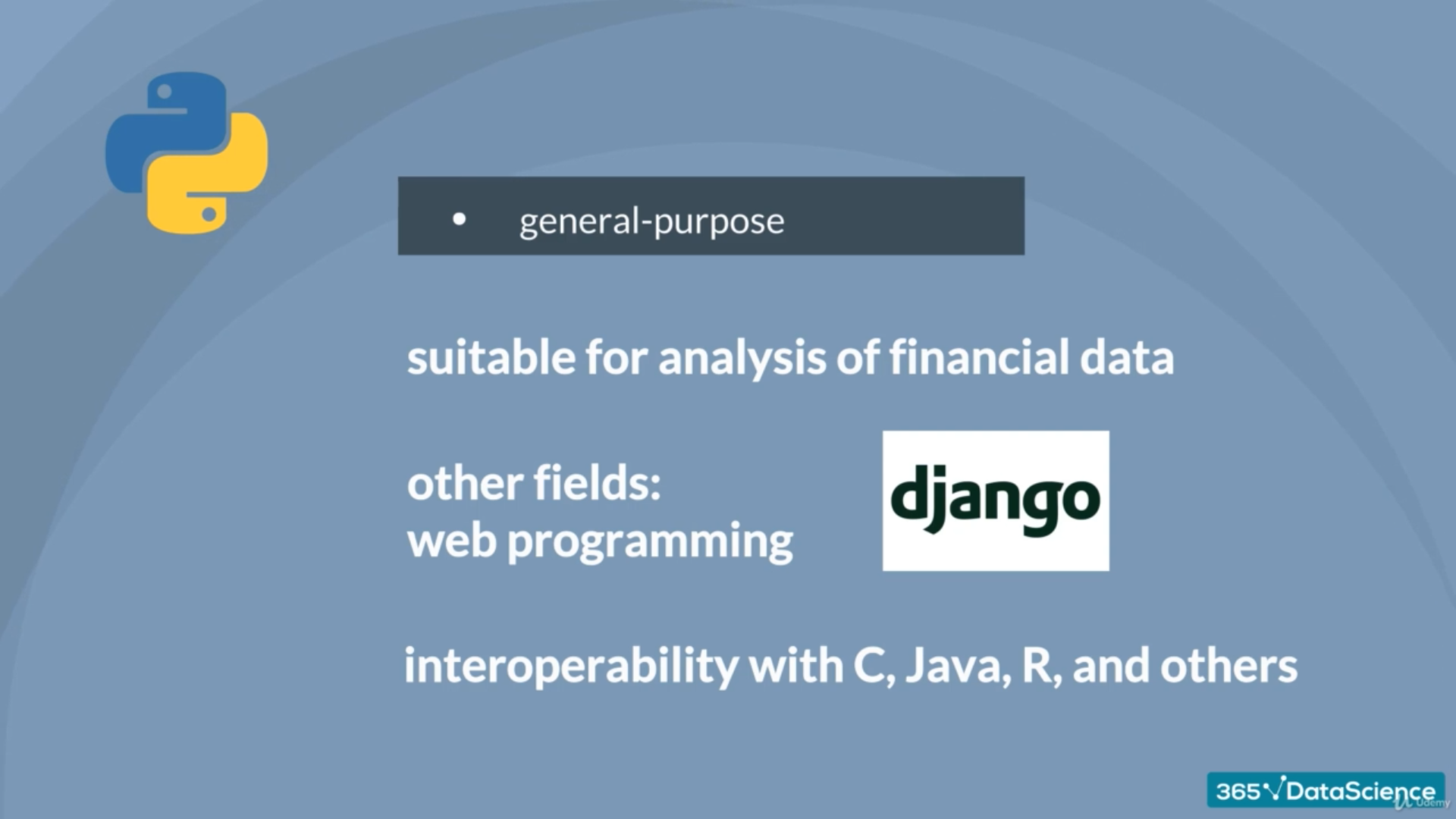 • general-purpose

suitable for analysis of financial data

other fields:
web programming

django

interoperability with C, Java, R, and others

365√DataScience

Udemy